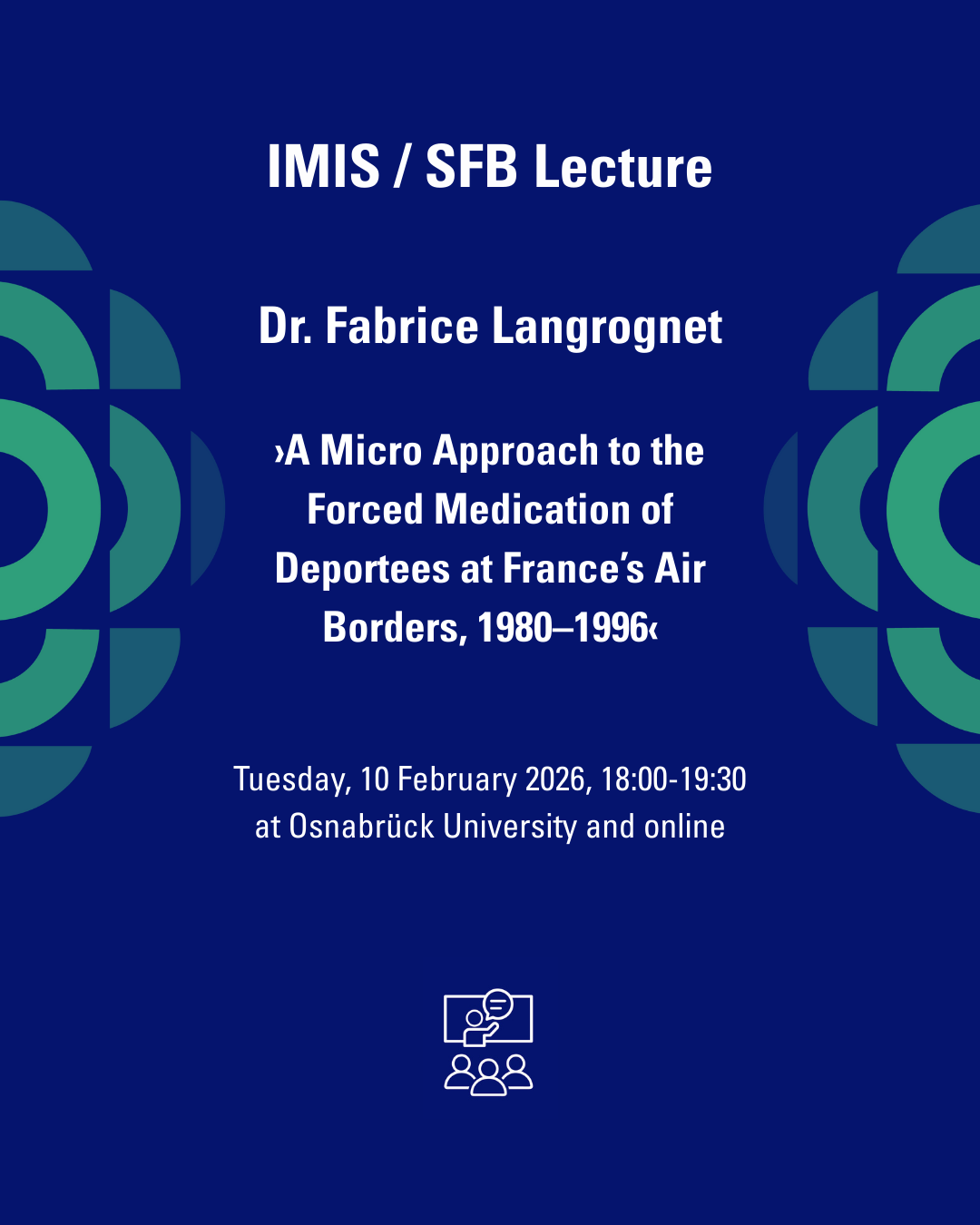 IMIS / SFB Lecture

Dr. Fabrice Langrognet

›A Micro Approach to the Forced Medication of Deportees at France's Air Borders, 1980–1996‹

Tuesday, 10 February 2026, 18:00-19:30
at Osnabrück University and online